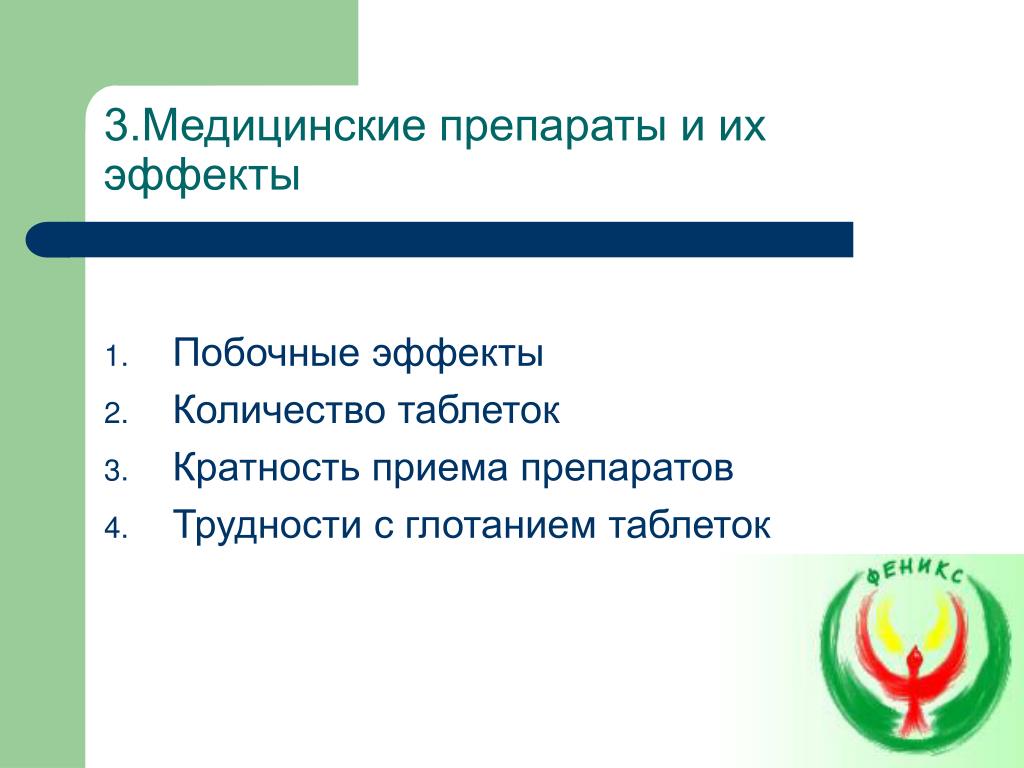 3.Медицинские препараты и их эффекты

1. Побочные эффекты
2. Количество таблеток
3. Кратность приема препаратов
4. Трудности с глотанием таблеток

ФЕНИКС